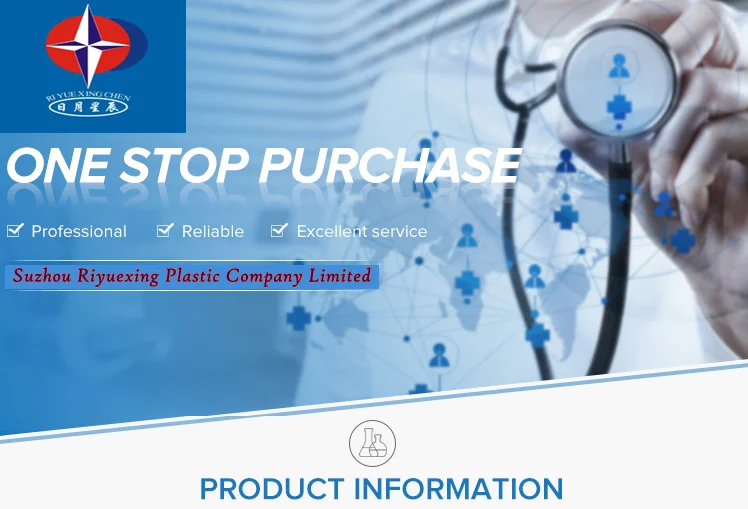 RI YUE XING CHEN
日月星辰

ONE STOP PURCHASE

Professional Reliable Excellent service

Suzhou Riyuexing Plastic Company Limited

PRODUCT INFORMATION